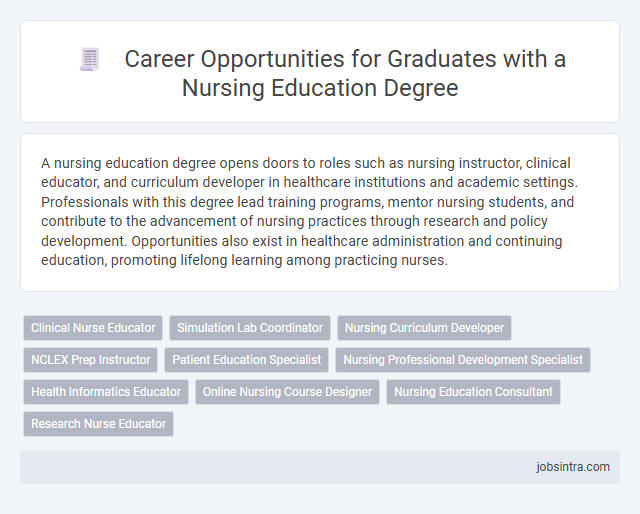 Career Opportunities for Graduates with a Nursing Education Degree

A nursing education degree opens doors to roles such as nursing instructor, clinical educator, and curriculum developer in healthcare institutions and academic settings. Professionals with this degree lead training programs, mentor nursing students, and contribute to the advancement of nursing practices through research and policy development. Opportunities also exist in healthcare administration and continuing education, promoting lifelong learning among practicing nurses.

Clinical Nurse Educator
Simulation Lab Coordinator
Nursing Curriculum Developer
NCLEX Prep Instructor
Patient Education Specialist
Nursing Professional Development Specialist
Health Informatics Educator
Online Nursing Course Designer
Nursing Education Consultant
Research Nurse Educator

jobsintra.com